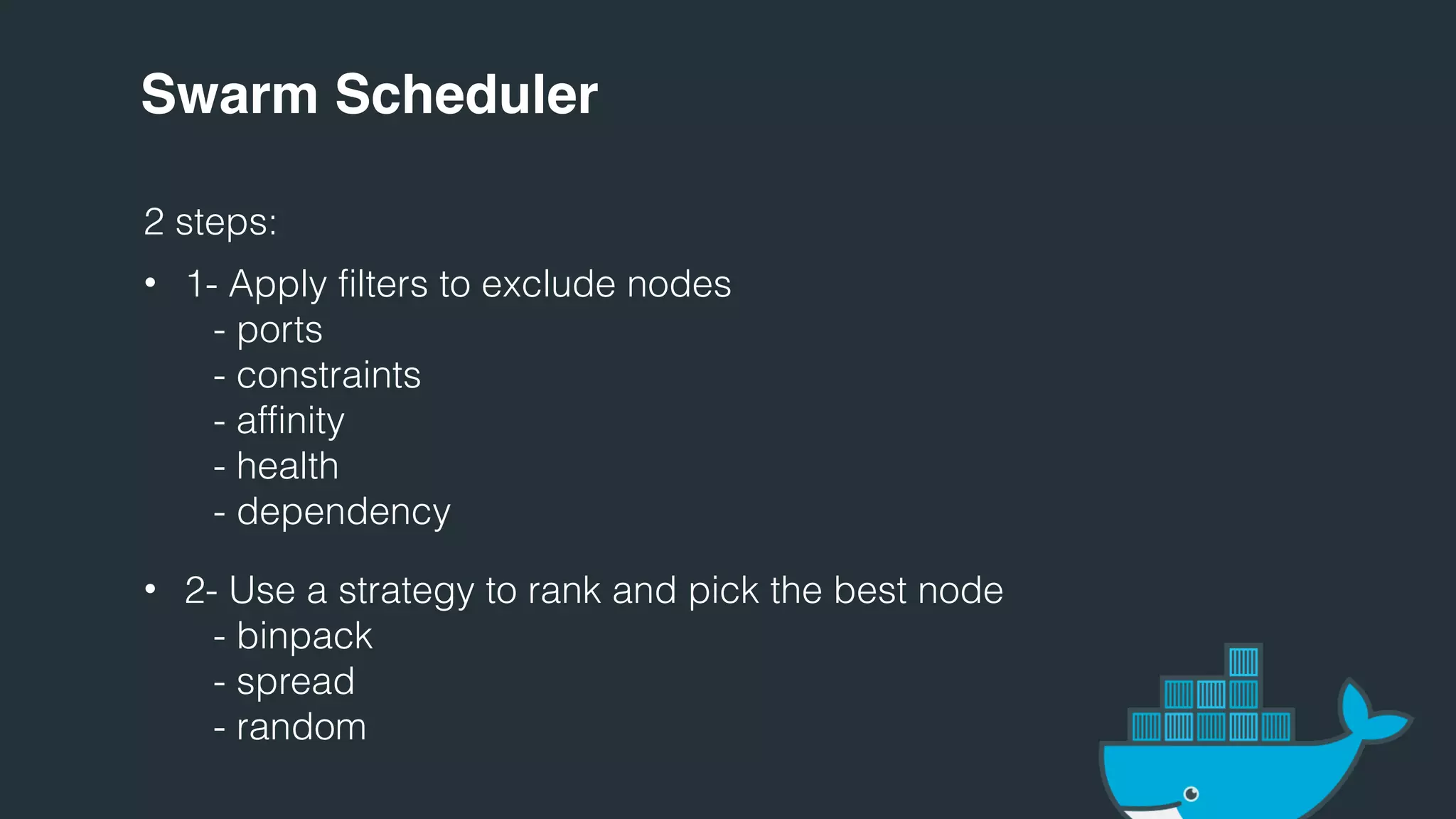 Swarm Scheduler

2 steps:

• 1- Apply filters to exclude nodes
- ports
- constraints
- affinity
- health
- dependency

• 2- Use a strategy to rank and pick the best node
- binpack
- spread
- random